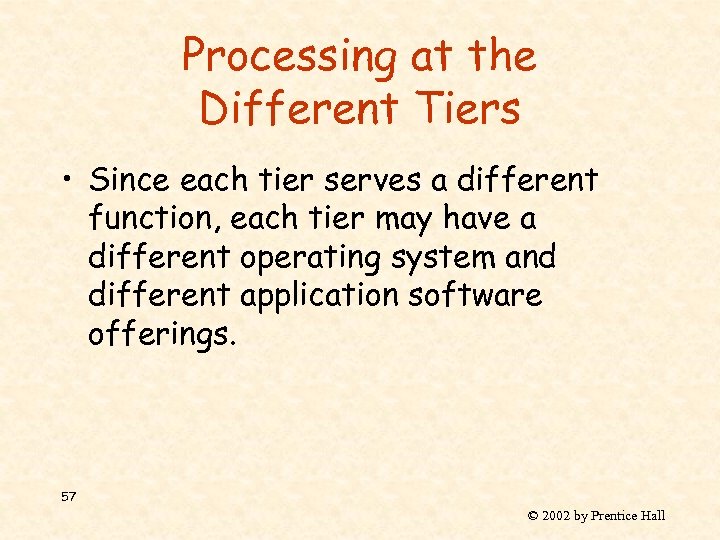 Processing at the Different Tiers

• Since each tier serves a different function, each tier may have a different operating system and different application software offerings.

57

© 2002 by Prentice Hall